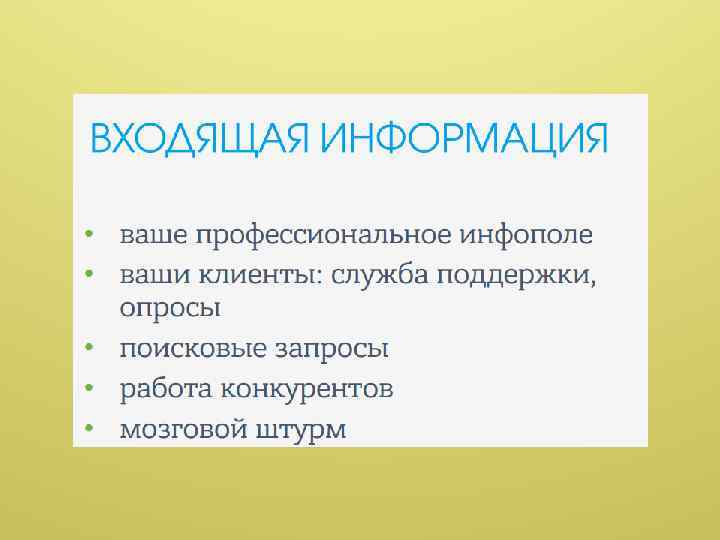 ВХОДЯЩАЯ ИНФОРМАЦИЯ

• ваше профессиональное инфополе
• ваши клиенты: служба поддержки, опросы
• поисковые запросы
• работа конкурентов
• мозговой штурм